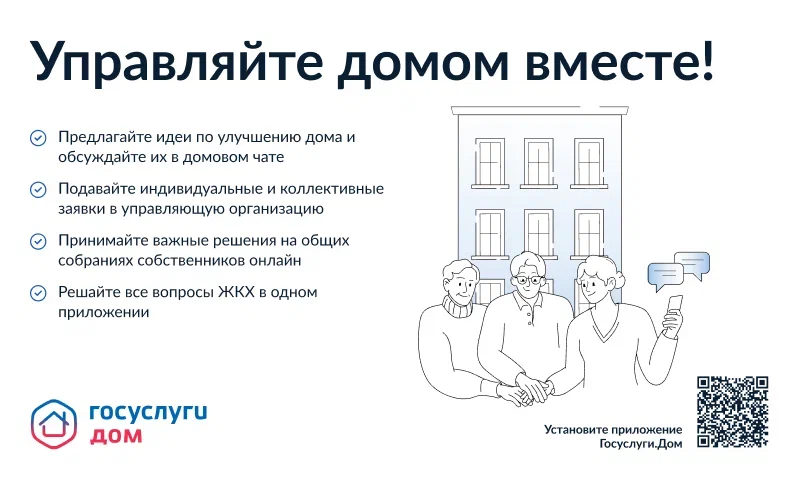 Управляйте домом вместе!

Предлагайте идеи по улучшению дома и обсуждайте их в домовом чате

Подавайте индивидуальные и коллективные заявки в управляющую организацию

Принимайте важные решения на общих собраниях собственников онлайн

Решайте все вопросы ЖКХ в одном приложении

госуслуги
дом

Установите приложение Госуслуги.Дом